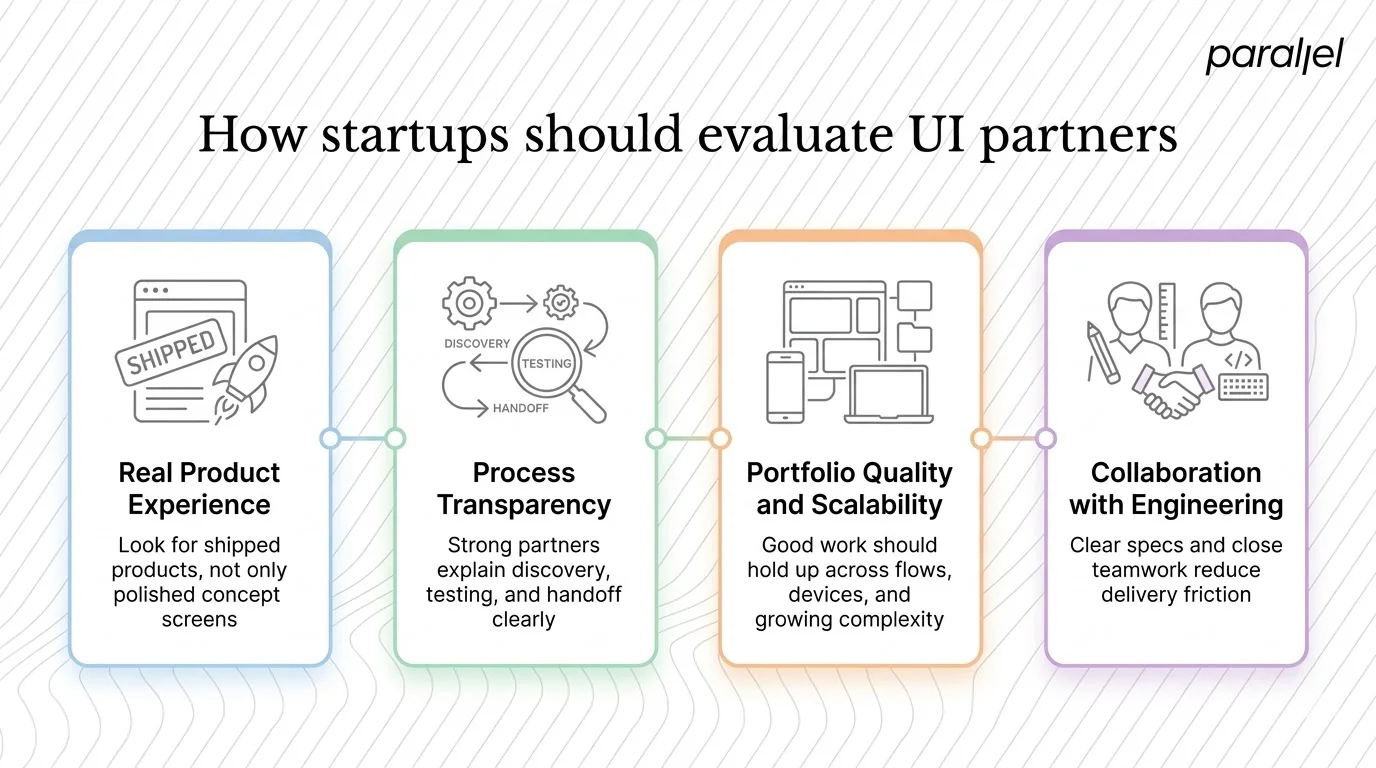 parallel

How startups should evaluate UI partners

SHIPPED

Real Product Experience

Look for shipped products, not only polished concept screens

DISCOVERY
TESTING
HANDOFF

Process Transparency

Strong partners explain discovery, testing, and handoff clearly

Portfolio Quality and Scalability

Good work should hold up across flows, devices, and growing complexity

</>

Collaboration with Engineering

Clear specs and close teamwork reduce delivery friction